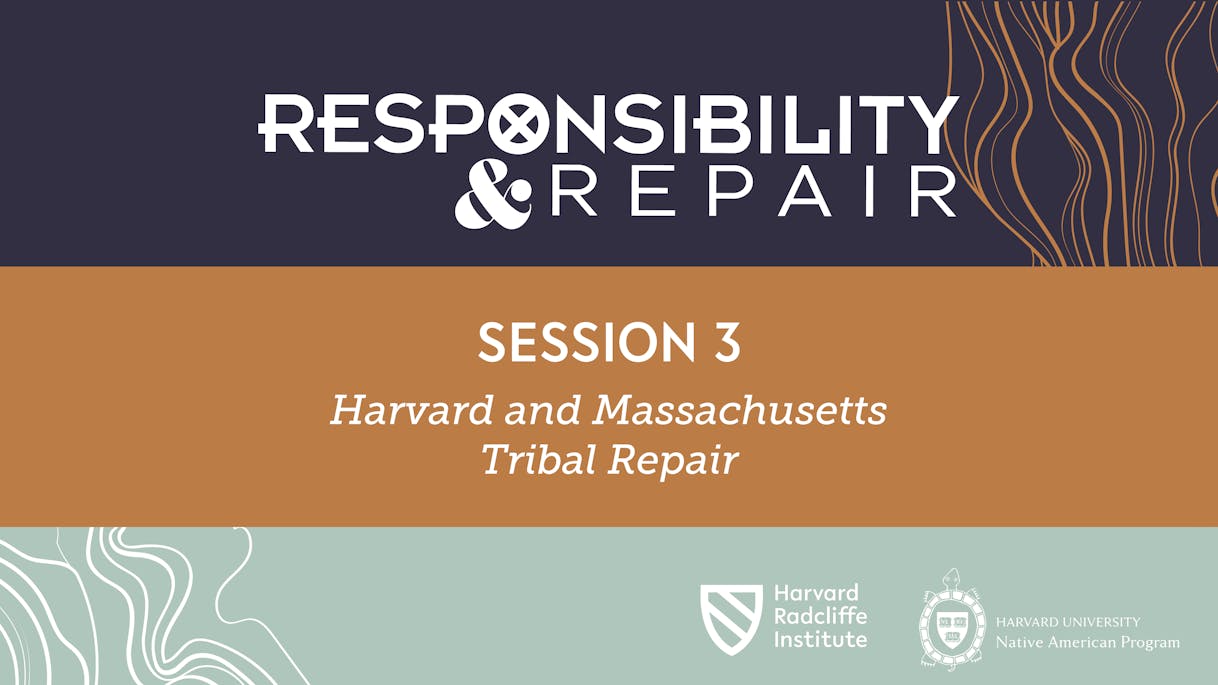 RESPONSIBILITY
& REPAIR

SESSION 3

Harvard and Massachusetts Tribal Repair

Harvard Radcliffe Institute

HARVARD UNIVERSITY
Native American Program